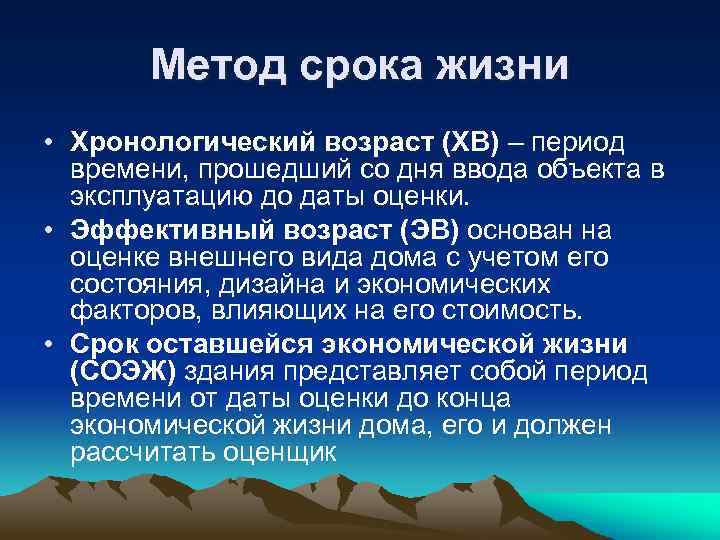 Метод срока жизни

• Хронологический возраст (ХВ) – период времени, прошедший со дня ввода объекта в эксплуатацию до даты оценки.
• Эффективный возраст (ЭВ) основан на оценке внешнего вида дома с учетом его состояния, дизайна и экономических факторов, влияющих на его стоимость.
• Срок оставшейся экономической жизни (СОЭЖ) здания представляет собой период времени от даты оценки до конца экономической жизни дома, его и должен рассчитать оценщик